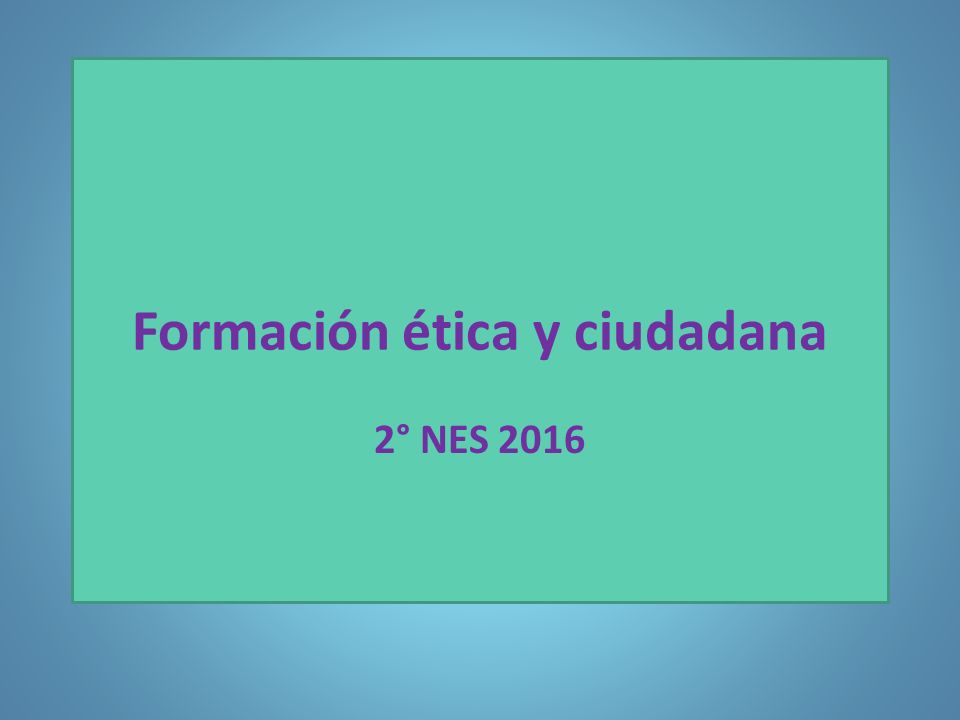 Formación ética y ciudadana

2° NES 2016